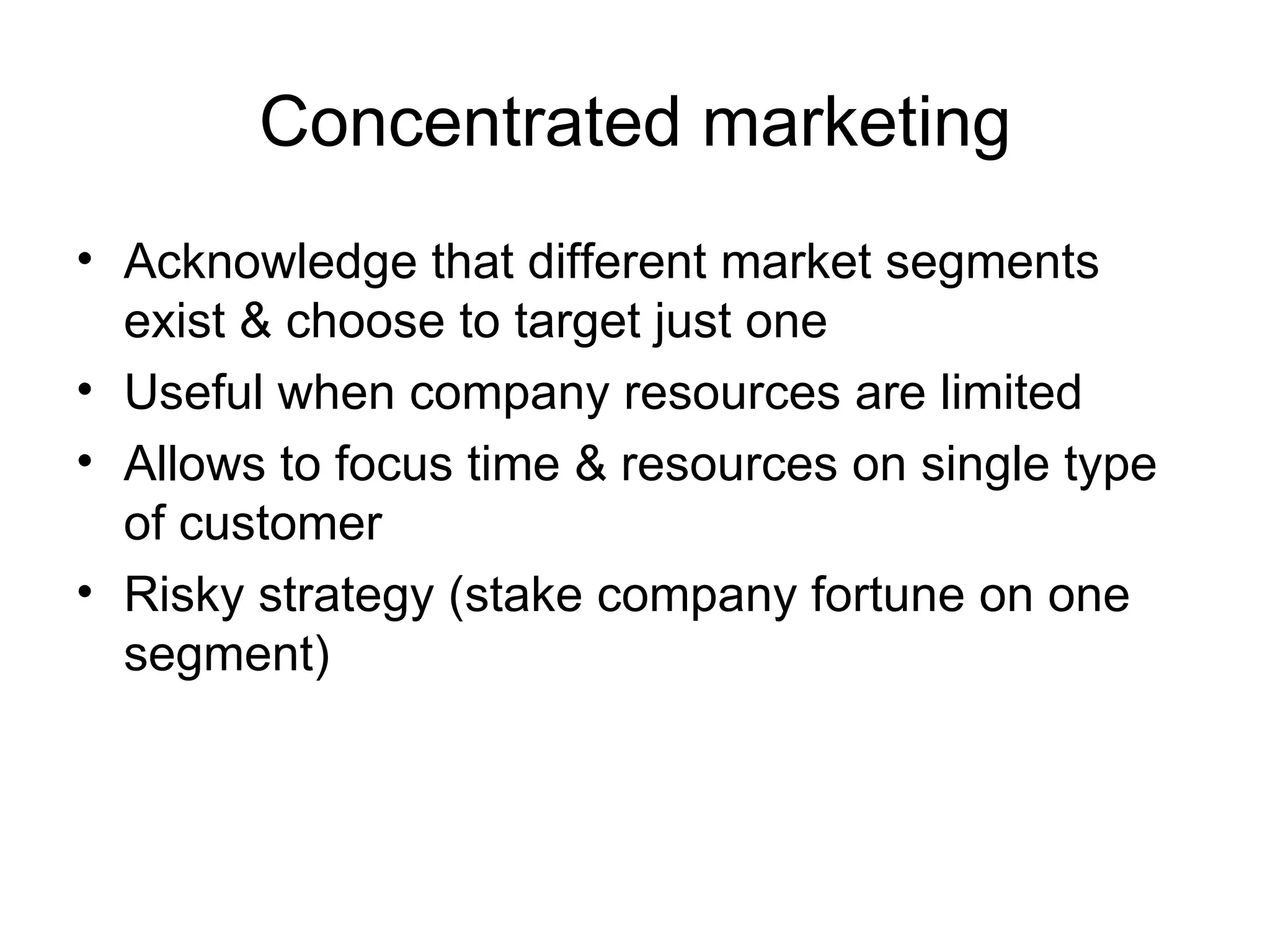 Concentrated marketing

• Acknowledge that different market segments exist & choose to target just one
• Useful when company resources are limited
• Allows to focus time & resources on single type of customer
• Risky strategy (stake company fortune on one segment)